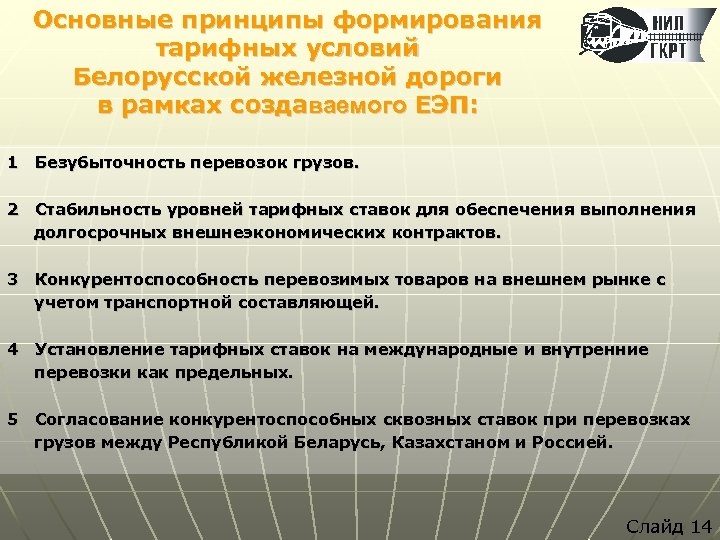 Основные принципы формирования тарифных условий Белорусской железной дороги в рамках создаваемого ЕЭП:

НИЛ ГКРТ

1 Безубыточность перевозок грузов.

2 Стабильность уровней тарифных ставок для обеспечения выполнения долгосрочных внешнеэкономических контрактов.

3 Конкурентоспособность перевозимых товаров на внешнем рынке с учетом транспортной составляющей.

4 Установление тарифных ставок на международные и внутренние перевозки как предельных.

5 Согласование конкурентоспособных сквозных ставок при перевозках грузов между Республикой Беларусь, Казахстаном и Россией.

Слайд 14